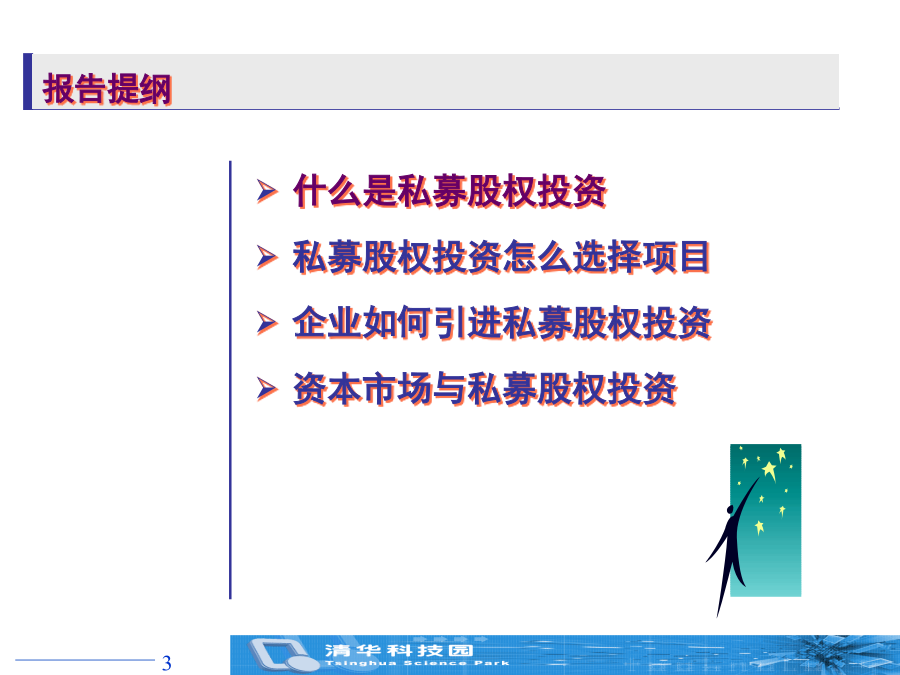 报告提纲

➢ 什么是私募股权投资

➢ 私募股权投资怎么选择项目

➢ 企业如何引进私募股权投资

➢ 资本市场与私募股权投资

3

清华科技园
Tsinghua Science Park